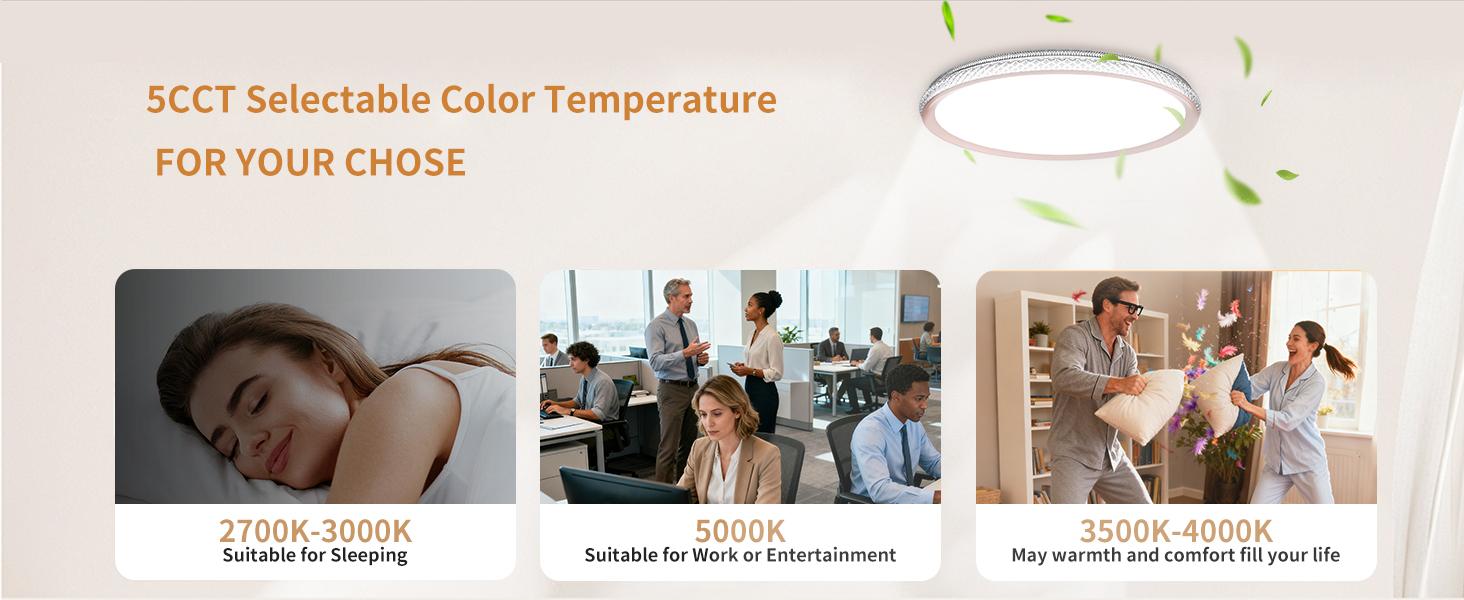 5CCT Selectable Color Temperature
FOR YOUR CHOSE

2700K-3000K
Suitable for Sleeping

5000K
Suitable for Work or Entertainment

3500K-4000K
May warmth and comfort fill your life